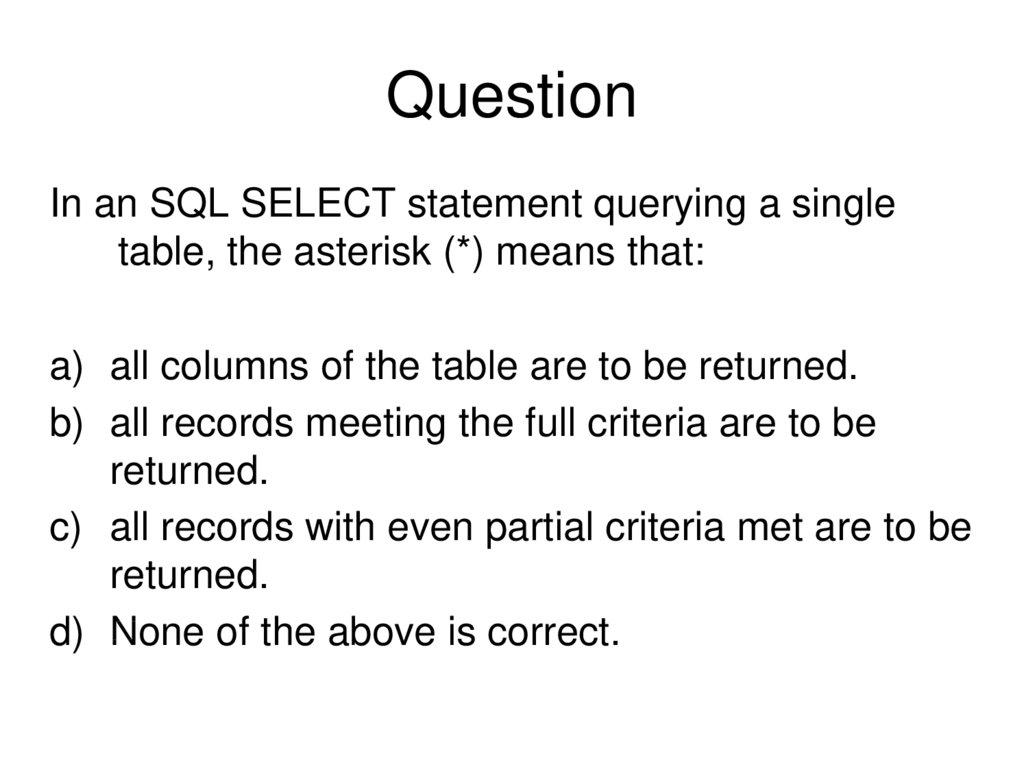 Question

In an SQL SELECT statement querying a single table, the asterisk (*) means that:

a) all columns of the table are to be returned.
b) all records meeting the full criteria are to be returned.
c) all records with even partial criteria met are to be returned.
d) None of the above is correct.